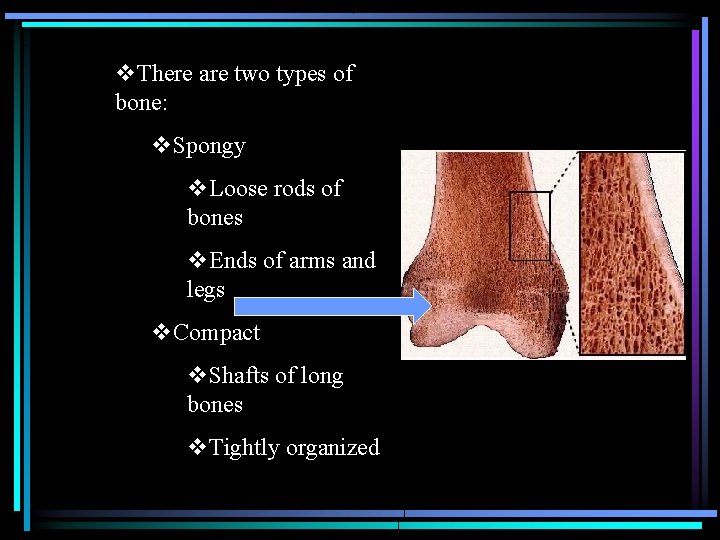 ❖There are two types of bone:

❖Spongy

❖Loose rods of bones

❖Ends of arms and legs

❖Compact

❖Shafts of long bones

❖Tightly organized